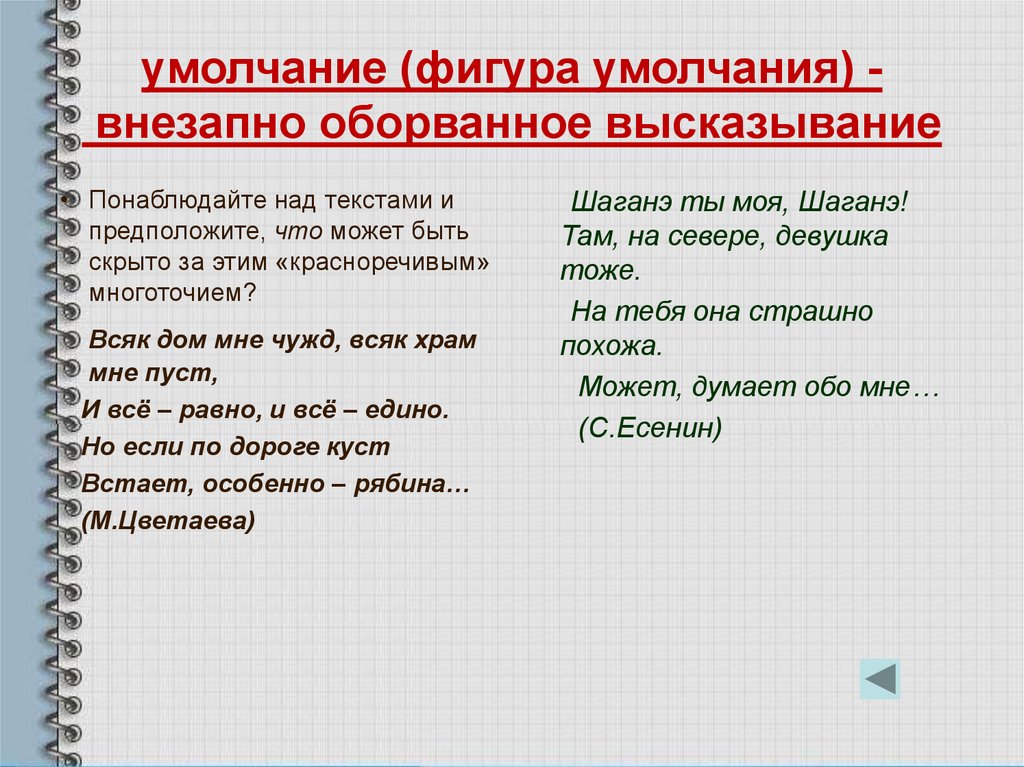 умолчание (фигура умолчания) - внезапно оборванное высказывание

• Понаблюдайте над текстами и предположите, что может быть скрыто за этим «красноречивым» многоточием?

Всяк дом мне чужд, всяк храм мне пуст,
И всё – равно, и всё – едино.
Но если по дороге куст
Встает, особенно – рябина…
(М.Цветаева)

Шаганэ ты моя, Шаганэ!
Там, на севере, девушка тоже.
На тебя она страшно похожа.
Может, думает обо мне…
(С.Есенин)